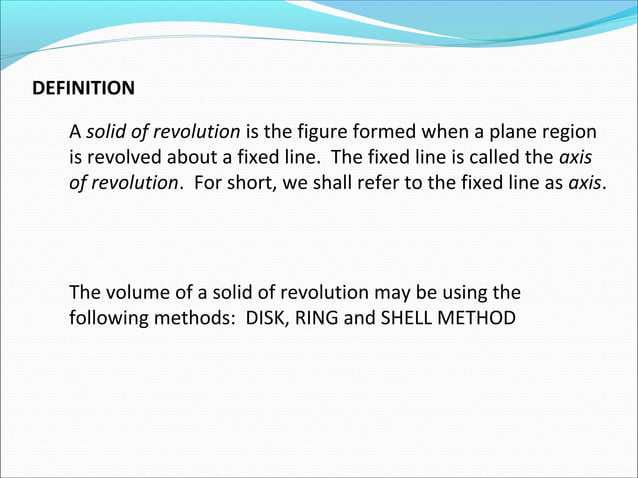 DEFINITION

A solid of revolution is the figure formed when a plane region is revolved about a fixed line. The fixed line is called the axis of revolution. For short, we shall refer to the fixed line as axis.

The volume of a solid of revolution may be using the following methods: DISK, RING and SHELL METHOD